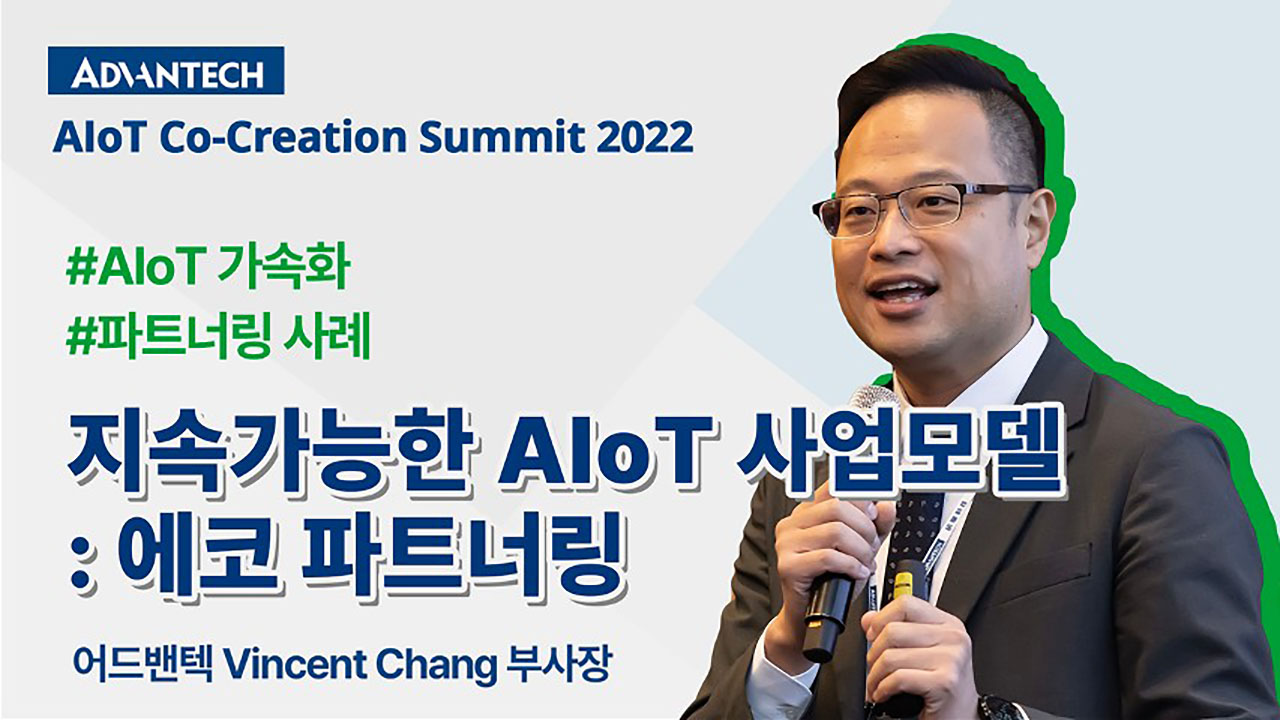 ADVANTECH
AIoT Co-Creation Summit 2022

#AIoT 가속화
#파트너링 사례

지속가능한 AIoT 사업모델
: 에코 파트너링

어드밴텍 Vincent Chang 부사장